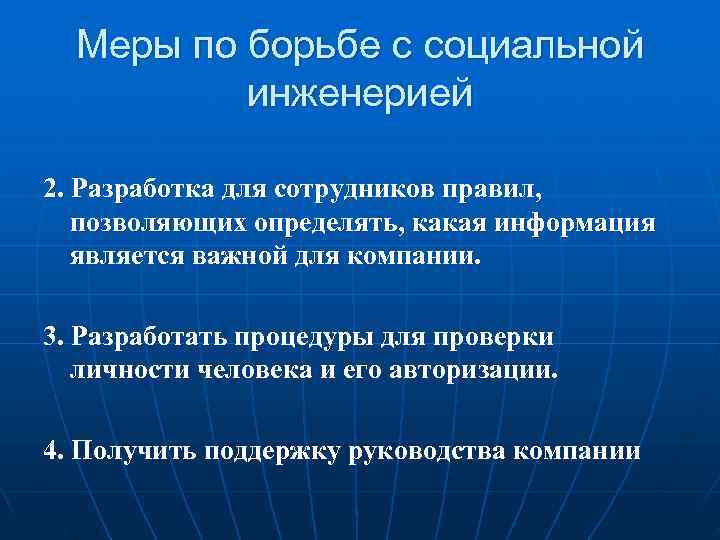 Меры по борьбе с социальной инженерией

2. Разработка для сотрудников правил, позволяющих определять, какая информация является важной для компании.

3. Разработать процедуры для проверки личности человека и его авторизации.

4. Получить поддержку руководства компании